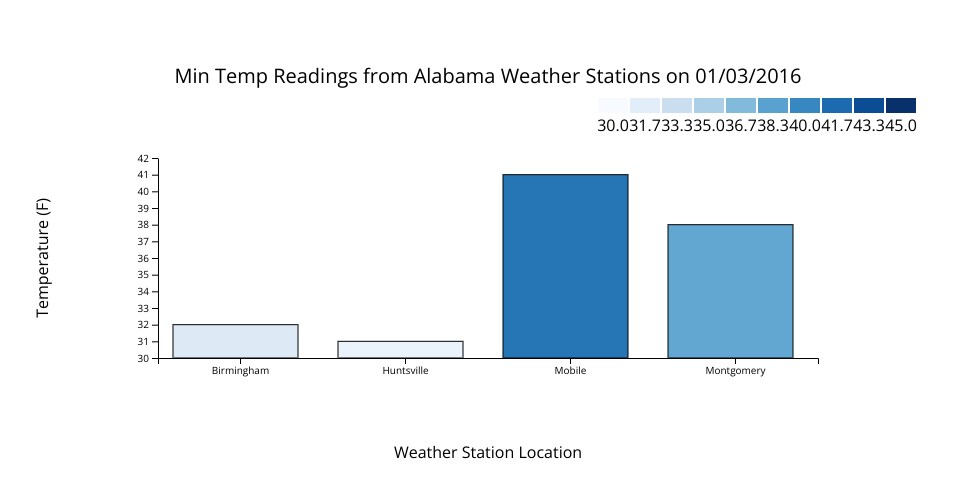 Min Temp Readings from Alabama Weather Stations on 01/03/2016

30.031.733.335.036.738.340.041.743.345.0

Temperature (F)

42
41
40
39
38
37
36
35
34
33
32
31
30

Birmingham
Huntsville
Mobile
Montgomery

Weather Station Location